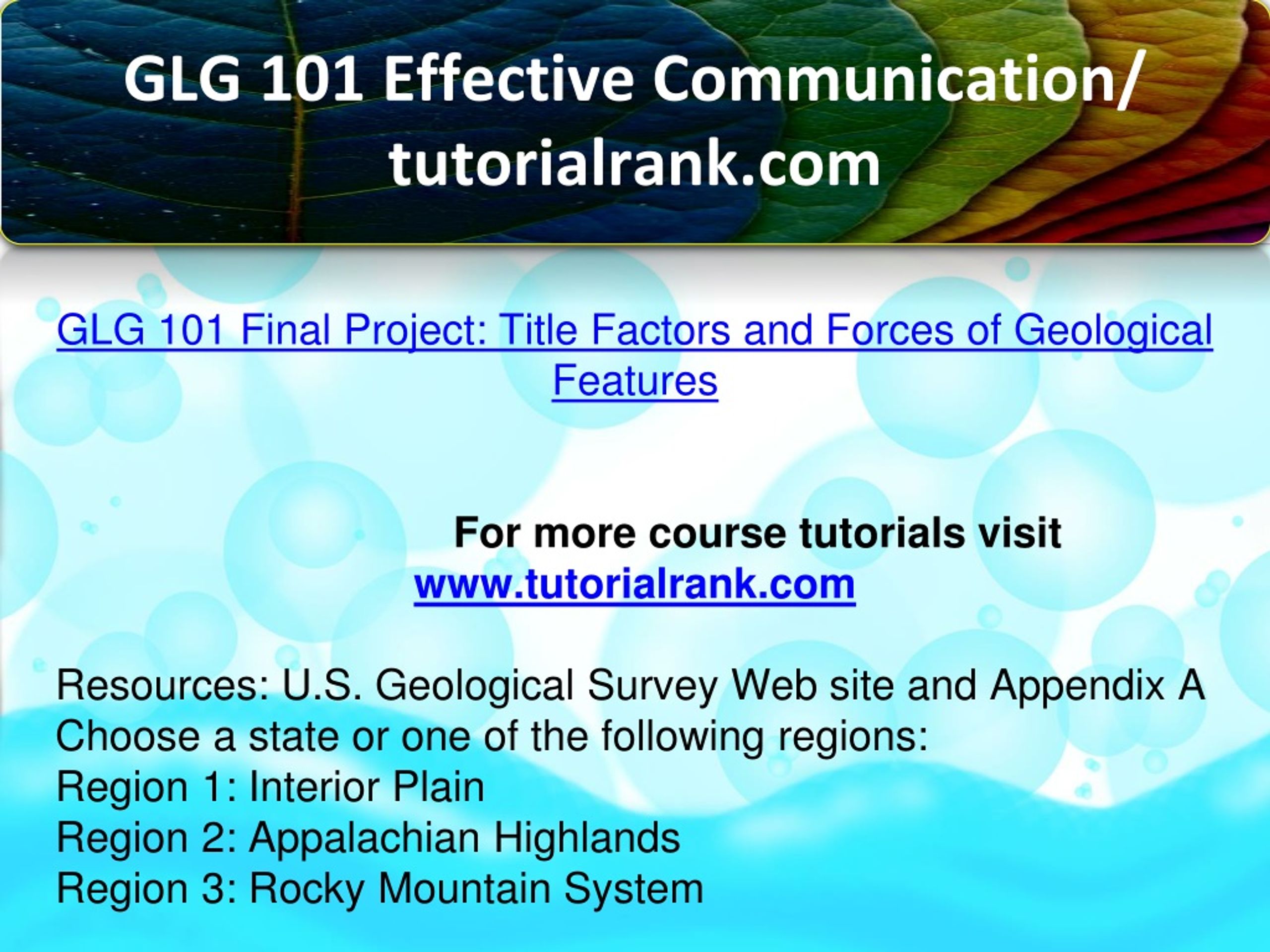 GLG 101 Effective Communication/ tutorialrank.com

GLG 101 Final Project: Title Factors and Forces of Geological Features

For more course tutorials visit
www.tutorialrank.com

Resources: U.S. Geological Survey Web site and Appendix A
Choose a state or one of the following regions:
Region 1: Interior Plain
Region 2: Appalachian Highlands
Region 3: Rocky Mountain System